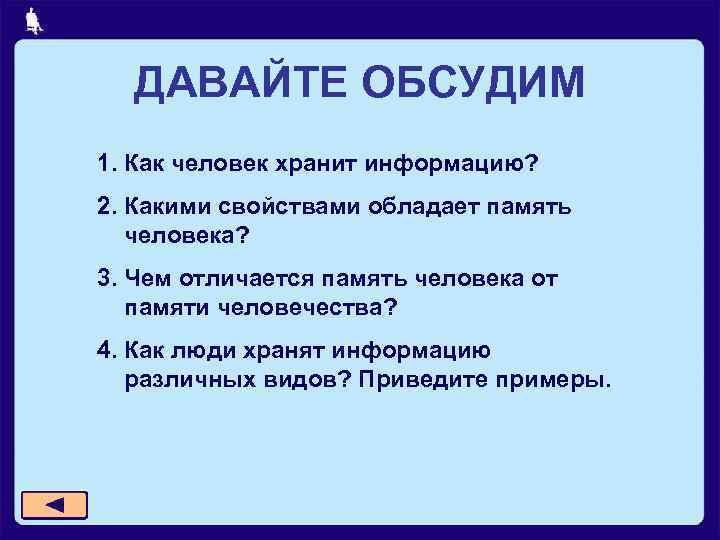 ДАВАЙТЕ ОБСУДИМ

1. Как человек хранит информацию?

2. Какими свойствами обладает память человека?

3. Чем отличается память человека от памяти человечества?

4. Как люди хранят информацию различных видов? Приведите примеры.